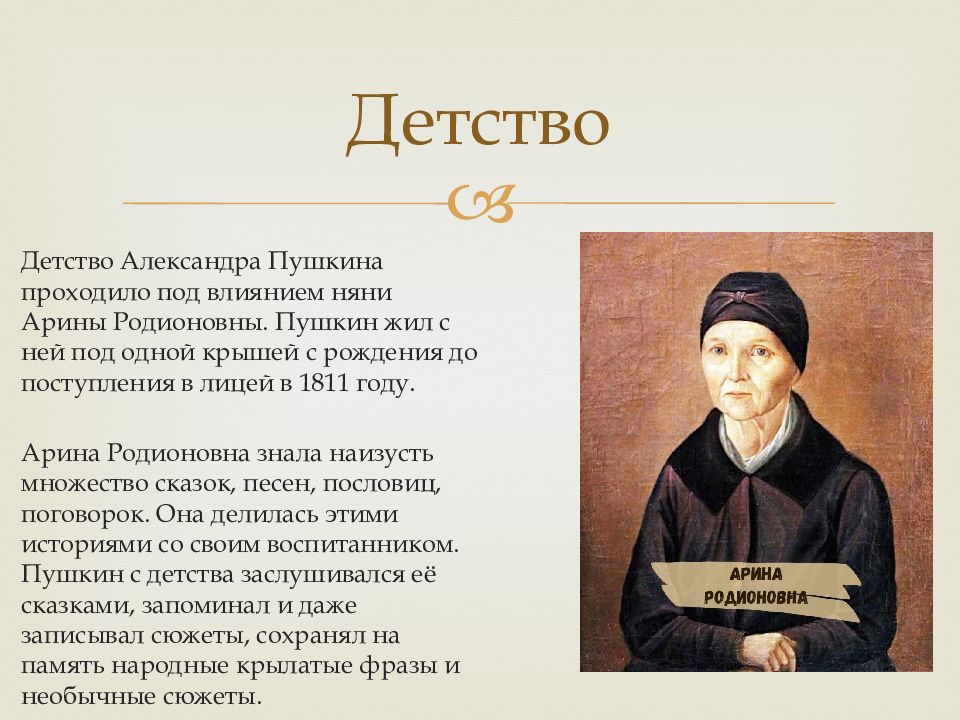 Детство

Детство Александра Пушкина проходило под влиянием няни Арины Родионовны. Пушкин жил с ней под одной крышей с рождения до поступления в лицей в 1811 году.

Арина Родионовна знала наизусть множество сказок, песен, пословиц, поговорок. Она делилась этими историями со своим воспитанником. Пушкин с детства заслушивался её сказками, запоминал и даже записывал сюжеты, сохранял на память народные крылатые фразы и необычные сюжеты.

АРИНА РОДИОНОВНА